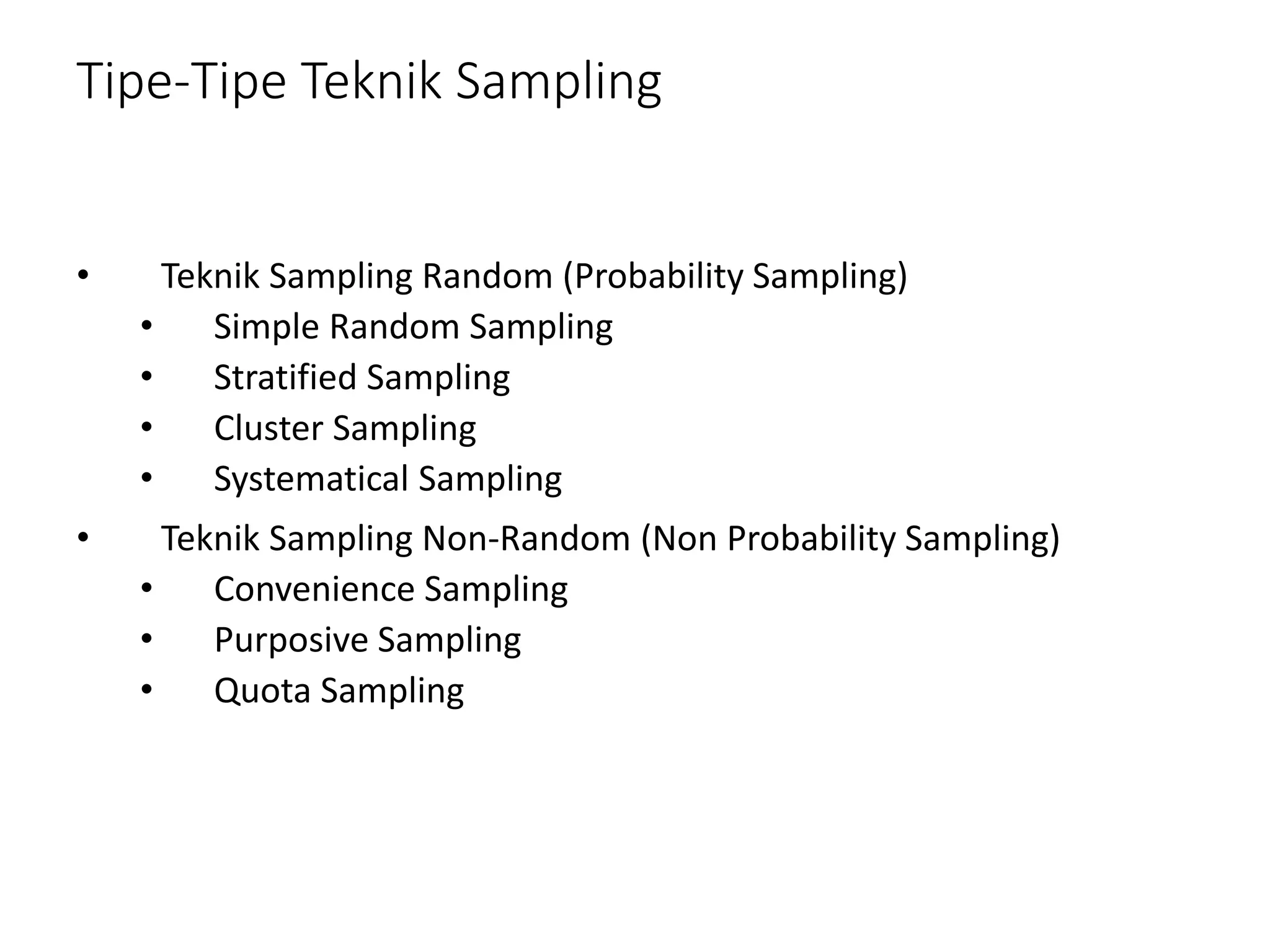 Tipe-Tipe Teknik Sampling

• Teknik Sampling Random (Probability Sampling)
• Simple Random Sampling
• Stratified Sampling
• Cluster Sampling
• Systematical Sampling
• Teknik Sampling Non-Random (Non Probability Sampling)
• Convenience Sampling
• Purposive Sampling
• Quota Sampling